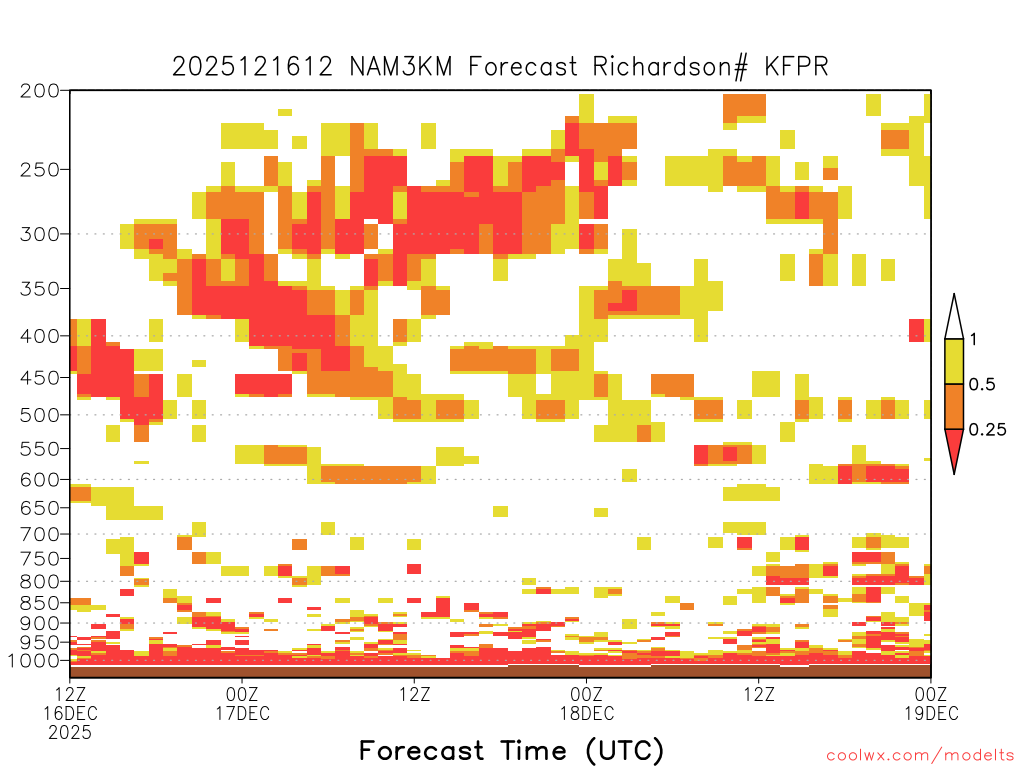 2025121612 NAM3KM Forecast Richardson# KFPR

200
250
300
350
400
450
500
550
600
650
700
750
800
850
900
950
1000

1
0.5
0.25

12Z 16DEC 2025
00Z 17DEC
12Z
00Z 18DEC
12Z
00Z 19DEC

Forecast Time (UTC)

coolwx.com/modelts